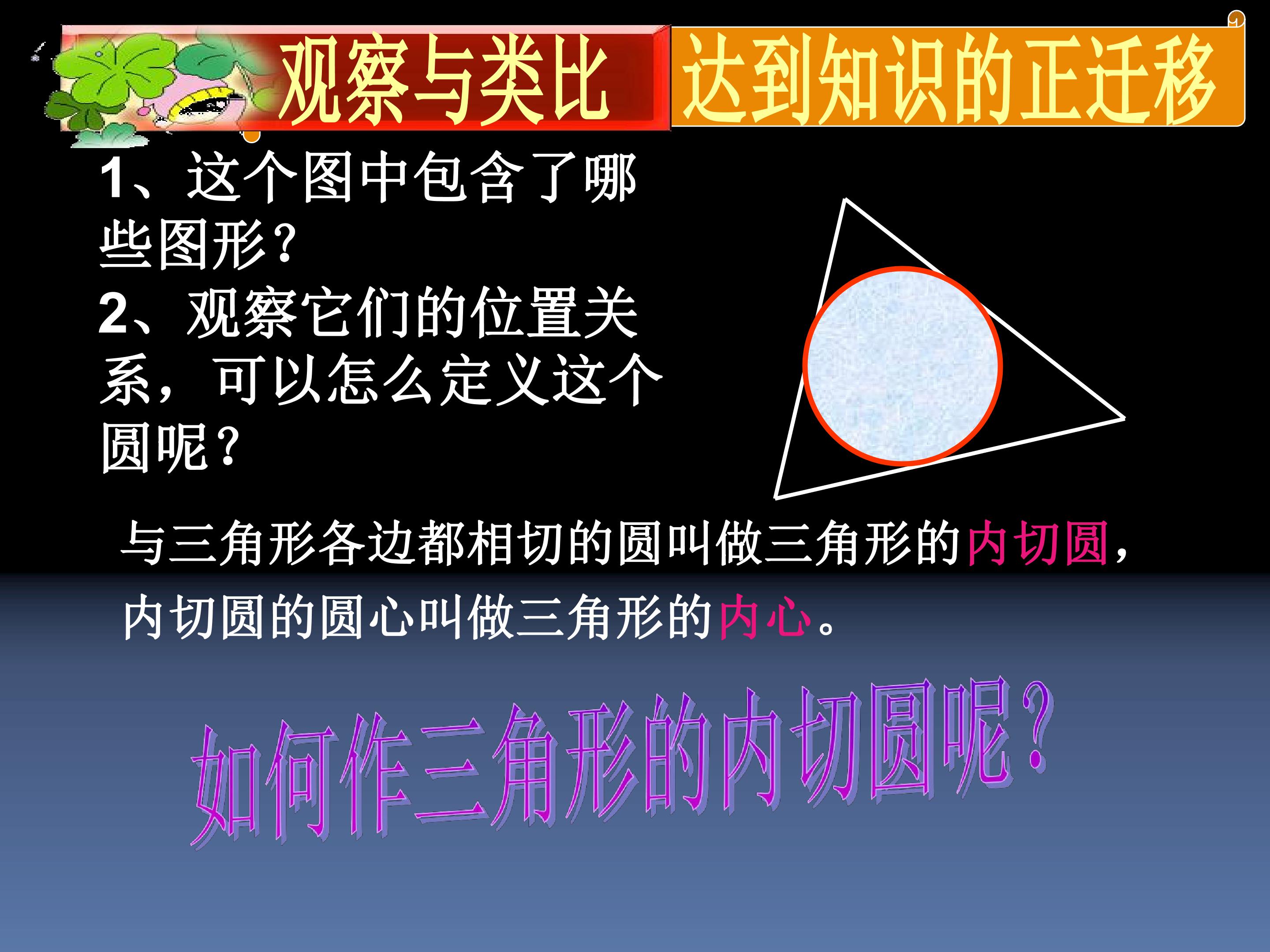 观察与类比 达到知识的正迁移

1、这个图中包含了哪些图形?

2、观察它们的位置关系，可以怎么定义这个圆呢?

与三角形各边都相切的圆叫做三角形的内切圆，内切圆的圆心叫做三角形的内心。

如何作三角形的内切圆呢?